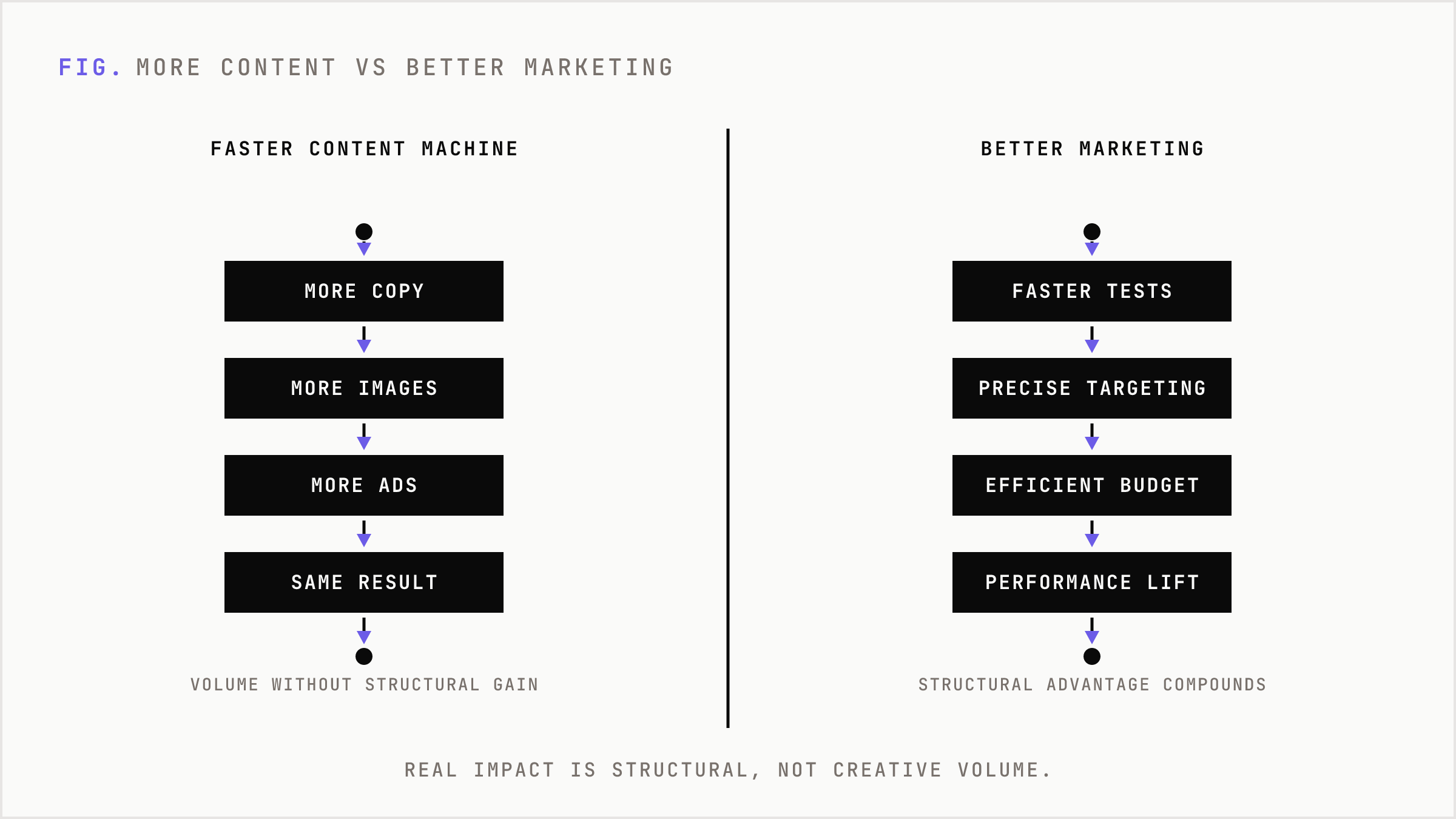 FIG. MORE CONTENT VS BETTER MARKETING

FASTER CONTENT MACHINE

MORE COPY

MORE IMAGES

MORE ADS

SAME RESULT

VOLUME WITHOUT STRUCTURAL GAIN

BETTER MARKETING

FASTER TESTS

PRECISE TARGETING

EFFICIENT BUDGET

PERFORMANCE LIFT

STRUCTURAL ADVANTAGE COMPOUNDS

REAL IMPACT IS STRUCTURAL, NOT CREATIVE VOLUME.